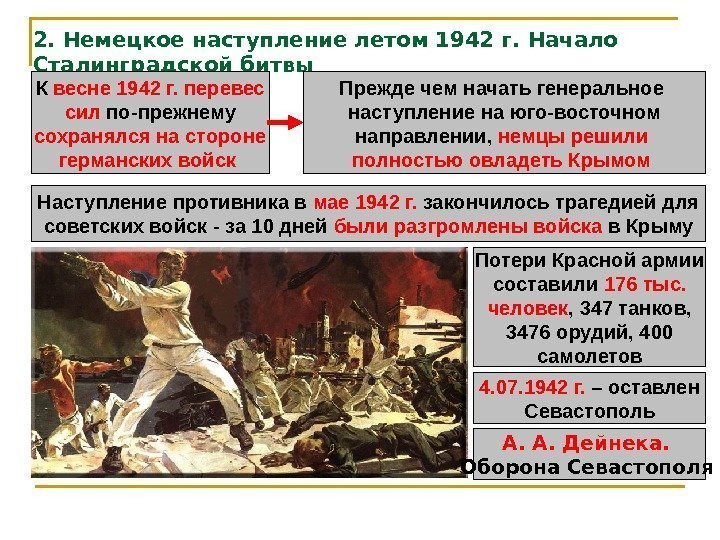 2. Немецкое наступление летом 1942 г. Начало Сталинградской битвы

К весне 1942 г. перевес сил по-прежнему сохранялся на стороне германских войск

Прежде чем начать генеральное наступление на юго-восточном направлении, немцы решили полностью овладеть Крымом

Наступление противника в мае 1942 г. закончилось трагедией для советских войск - за 10 дней были разгромлены войска в Крыму

Потери Красной армии составили 176 тыс. человек, 347 танков, 3476 орудий, 400 самолетов

4.07.1942 г. – оставлен Севастополь

А. А. Дейнека. Оборона Севастополя